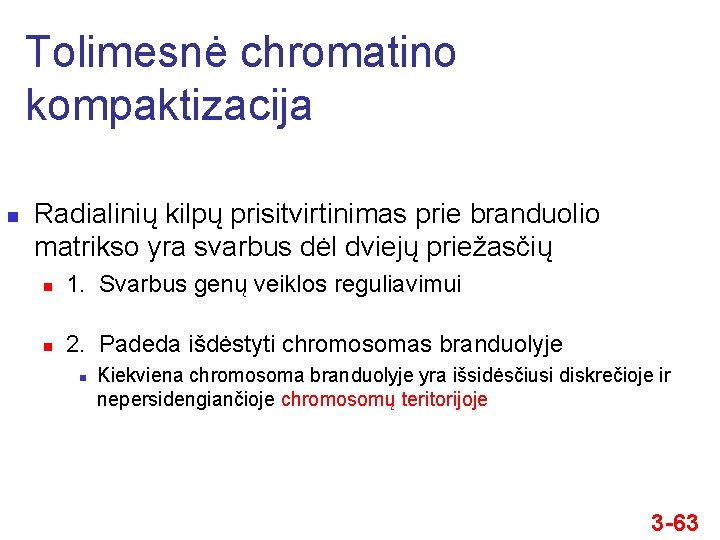 Tolimesnė chromatino kompaktizacija

Radialinių kilpų prisitvirtinimas prie branduolio matrikso yra svarbus dėl dviejų priežasčių

1. Svarbus genų veiklos reguliavimui

2. Padeda išdėstyti chromosomas branduolyje

Kiekviena chromosoma branduolyje yra išsidėsčiusi diskrečioje ir nepersidengiančioje chromosomų teritorijoje

3-63